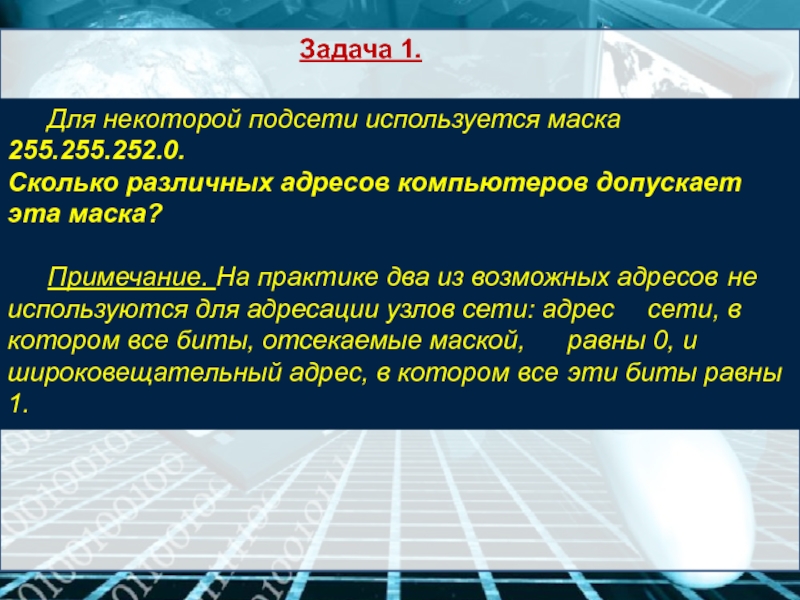 Задача 1.

Для некоторой подсети используется маска 255.255.252.0.
Сколько различных адресов компьютеров допускает эта маска?

Примечание. На практике два из возможных адресов не используются для адресации узлов сети: адрес сети, в котором все биты, отсекаемые маской, равны 0, и широковещательный адрес, в котором все эти биты равны 1.